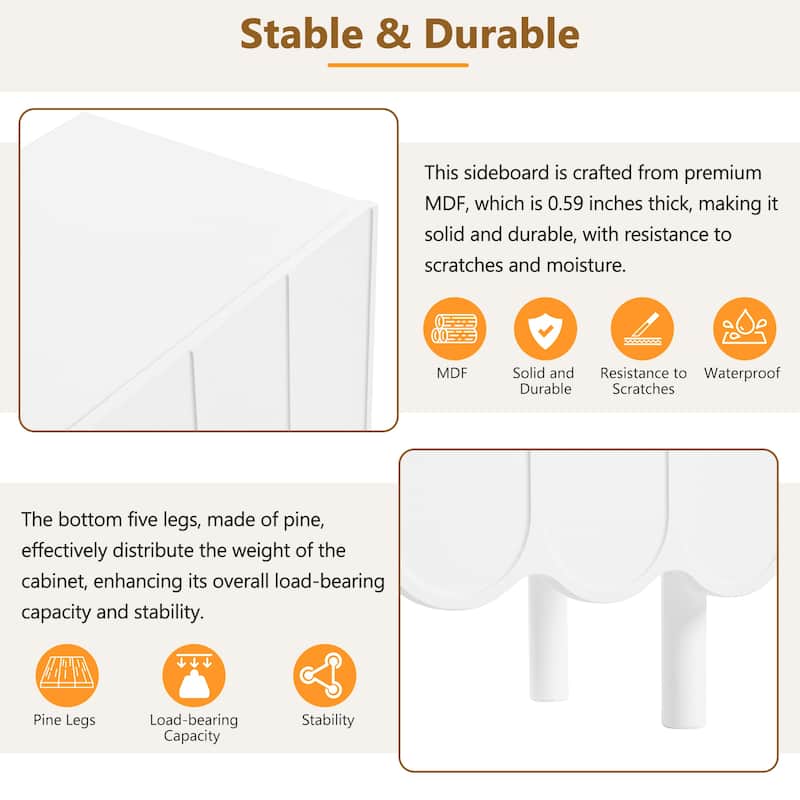 Stable & Durable

This sideboard is crafted from premium MDF, which is 0.59 inches thick, making it solid and durable, with resistance to scratches and moisture.

MDF

Solid and Durable

Resistance to Scratches

Waterproof

The bottom five legs, made of pine, effectively distribute the weight of the cabinet, enhancing its overall load-bearing capacity and stability.

Pine Legs

Load-bearing Capacity

Stability